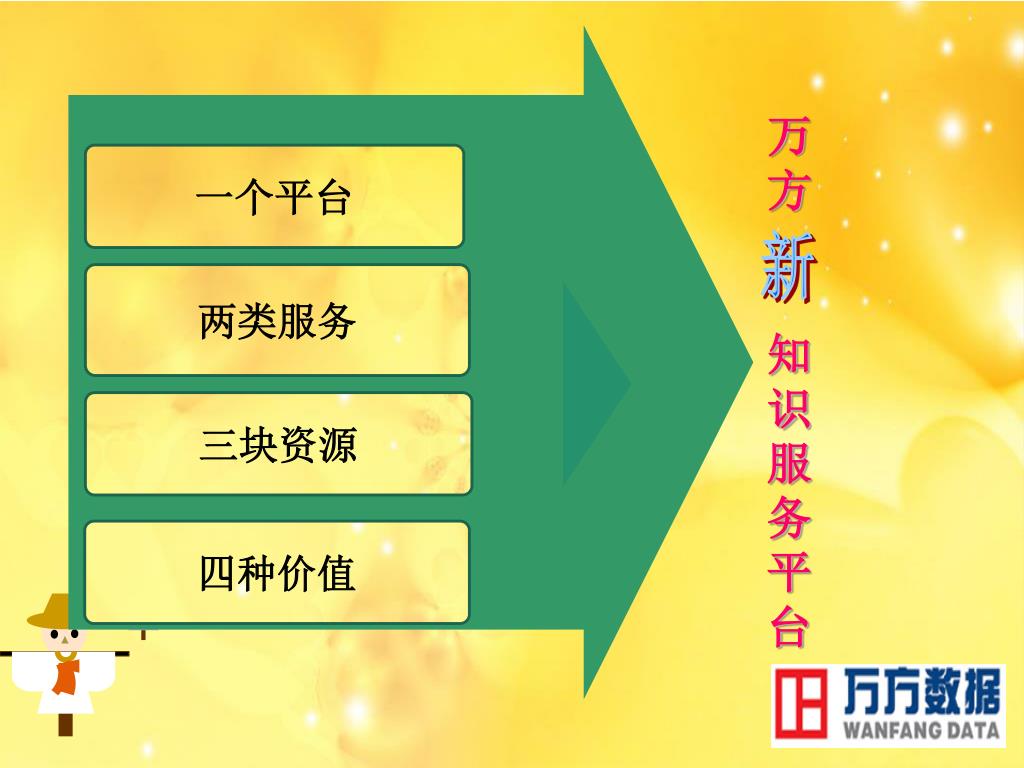 一个平台

两类服务

三块资源

四种价值

万方新知识服务平台

万方数据
WANFANG DATA